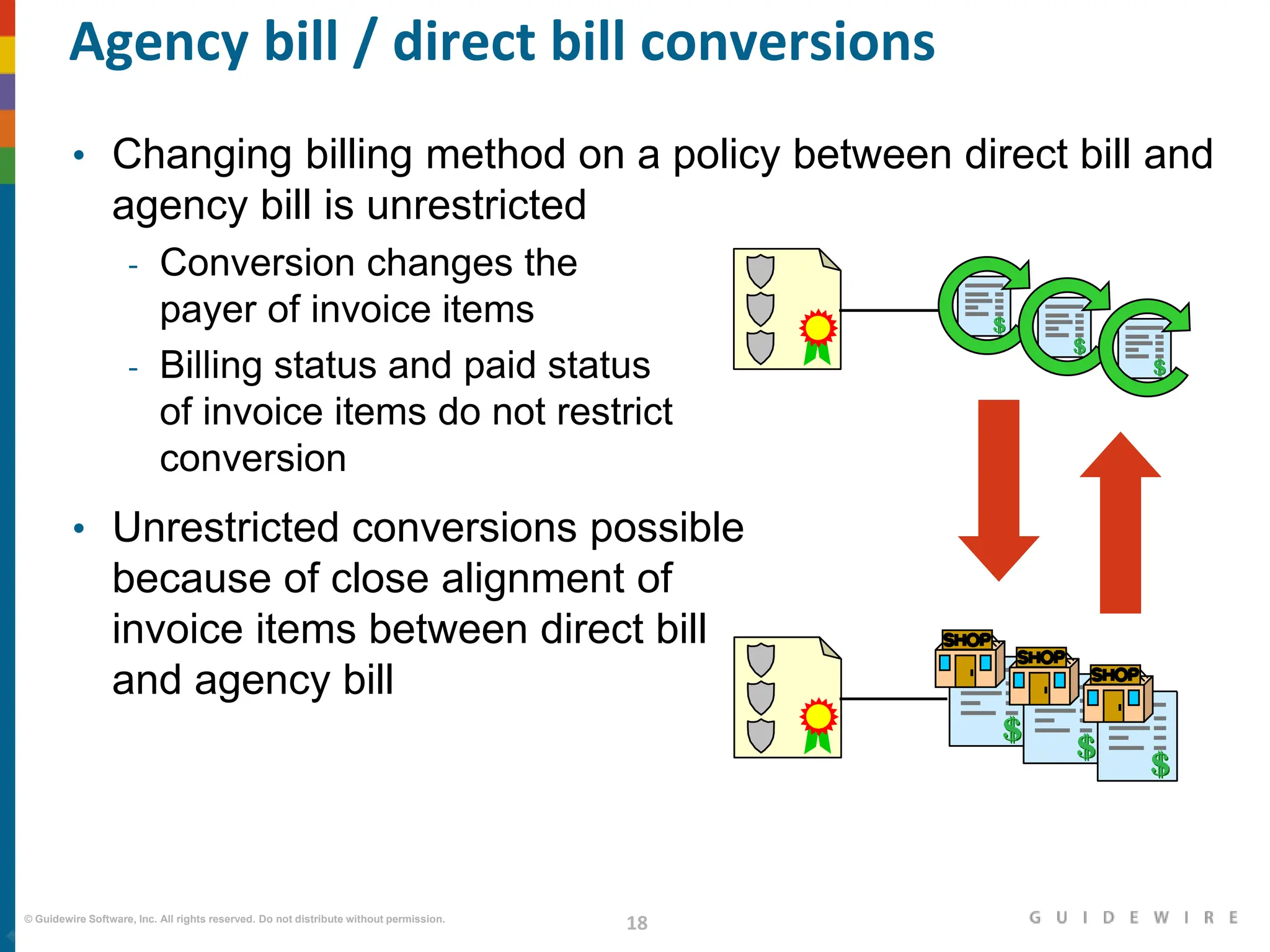 Agency bill / direct bill conversions

• Changing billing method on a policy between direct bill and agency bill is unrestricted

- Conversion changes the payer of invoice items

- Billing status and paid status of invoice items do not restrict conversion

• Unrestricted conversions possible because of close alignment of invoice items between direct bill and agency bill

$ $ $

SHOP SHOP SHOP

$ $ $

© Guidewire Software, Inc. All rights reserved. Do not distribute without permission.

18

GUIDEWIRE